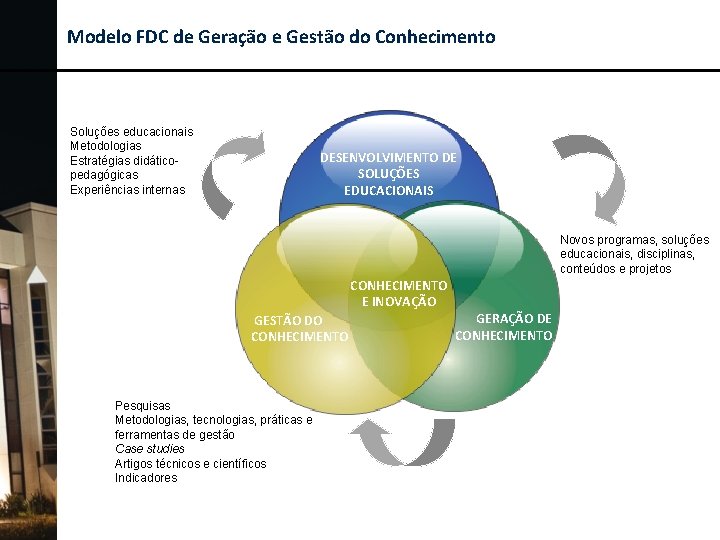 Modelo FDC de Geração e Gestão do Conhecimento

Soluções educacionais
Metodologias
Estratégias didático-pedagógicas
Experiências internas

DESENVOLVIMENTO DE SOLUÇÕES EDUCACIONAIS

Novos programas, soluções educacionais, disciplinas, conteúdos e projetos

CONHECIMENTO E INOVAÇÃO

GESTÃO DO CONHECIMENTO

GERAÇÃO DE CONHECIMENTO

Pesquisas
Metodologias, tecnologias, práticas e ferramentas de gestão
Case studies
Artigos técnicos e científicos
Indicadores